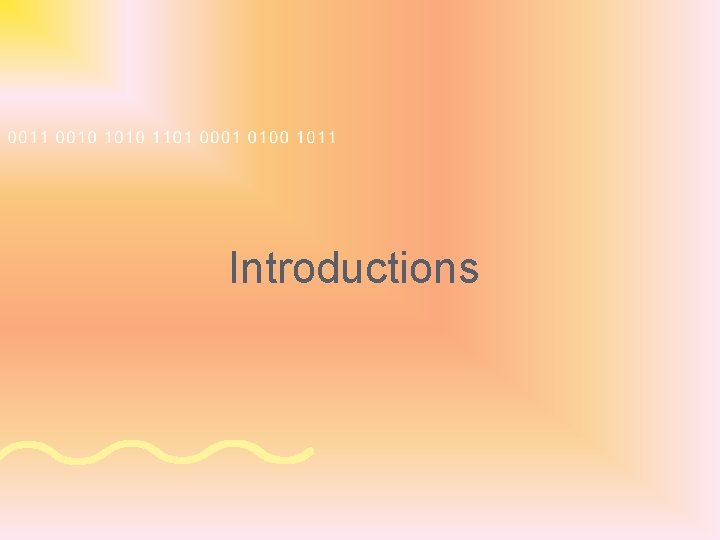 0011 0010 1010 1101 0001 0100 1011

Introductions